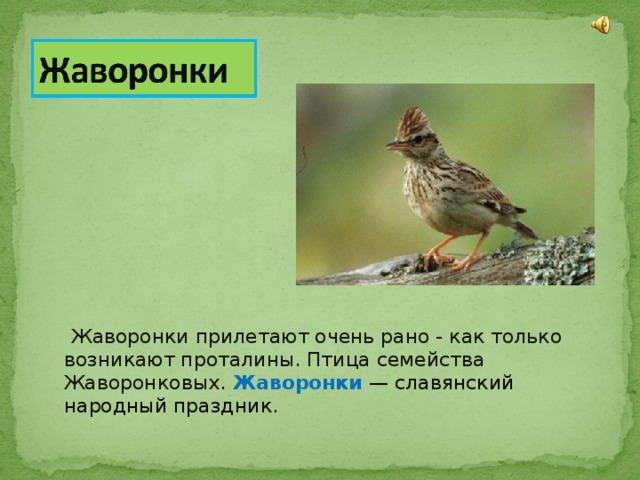 Жаворонки

Жаворонки прилетают очень рано - как только возникают проталины. Птица семейства Жаворонковых. Жаворонки — славянский народный праздник.